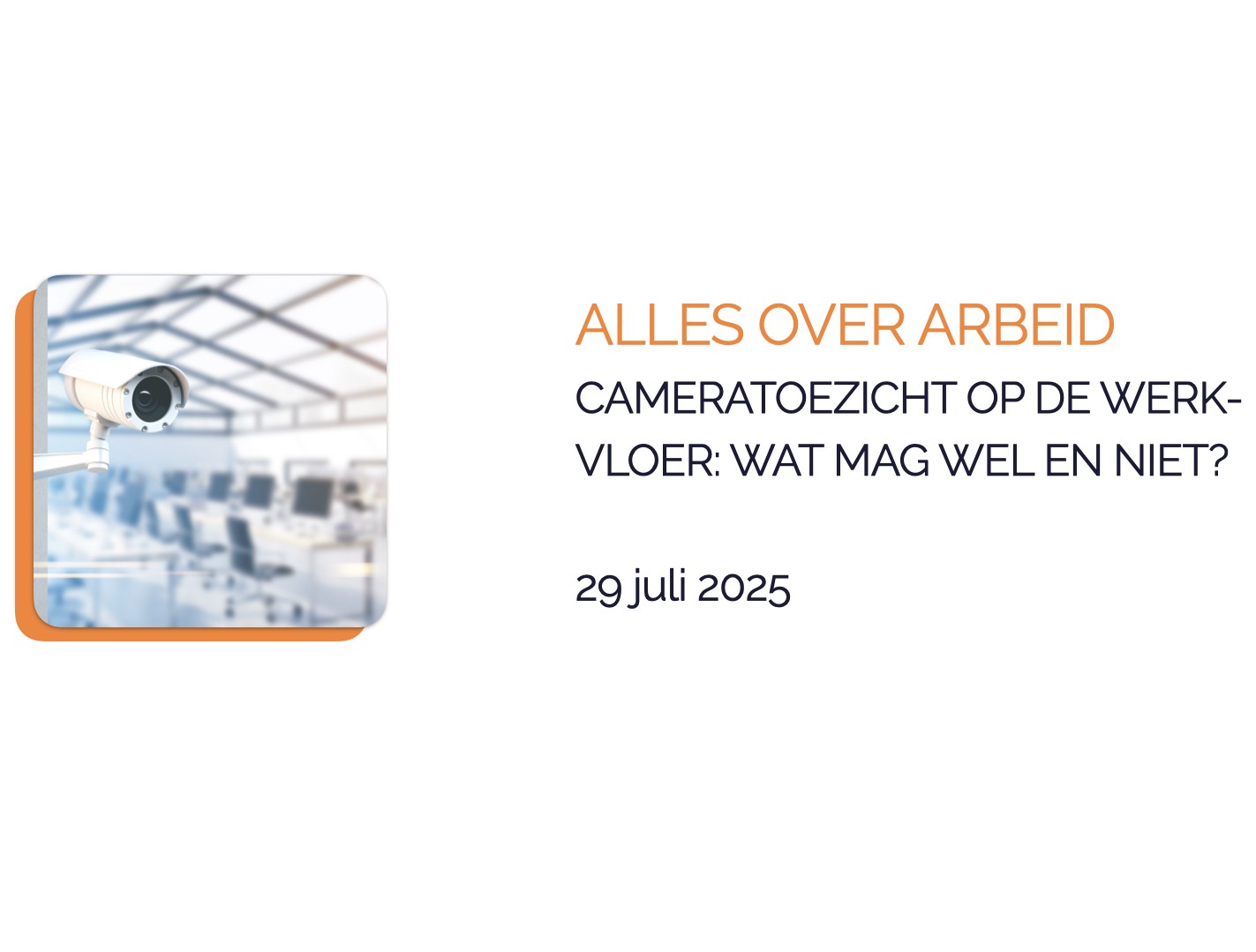 ALLES OVER ARBEID

CAMERATOEZICHT OP DE WERKVLOER: WAT MAG WEL EN NIET?

29 juli 2025